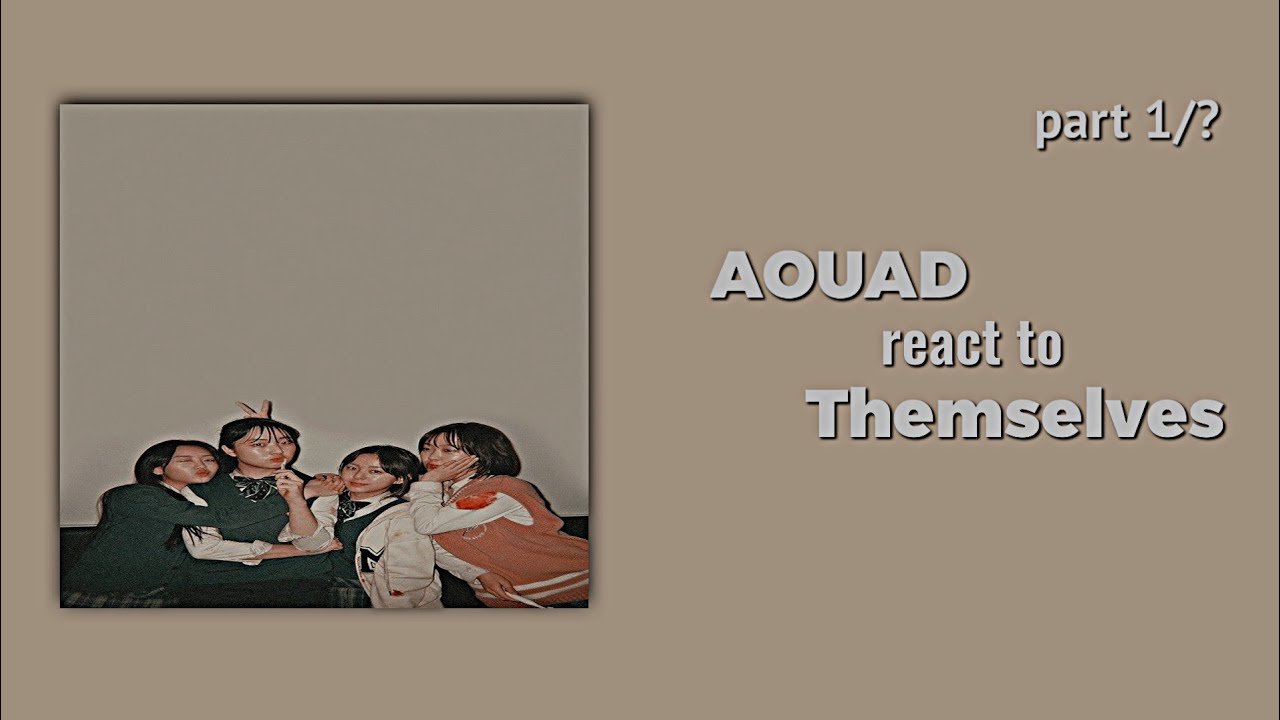 part 1/?

AOUAD
react to
Themselves